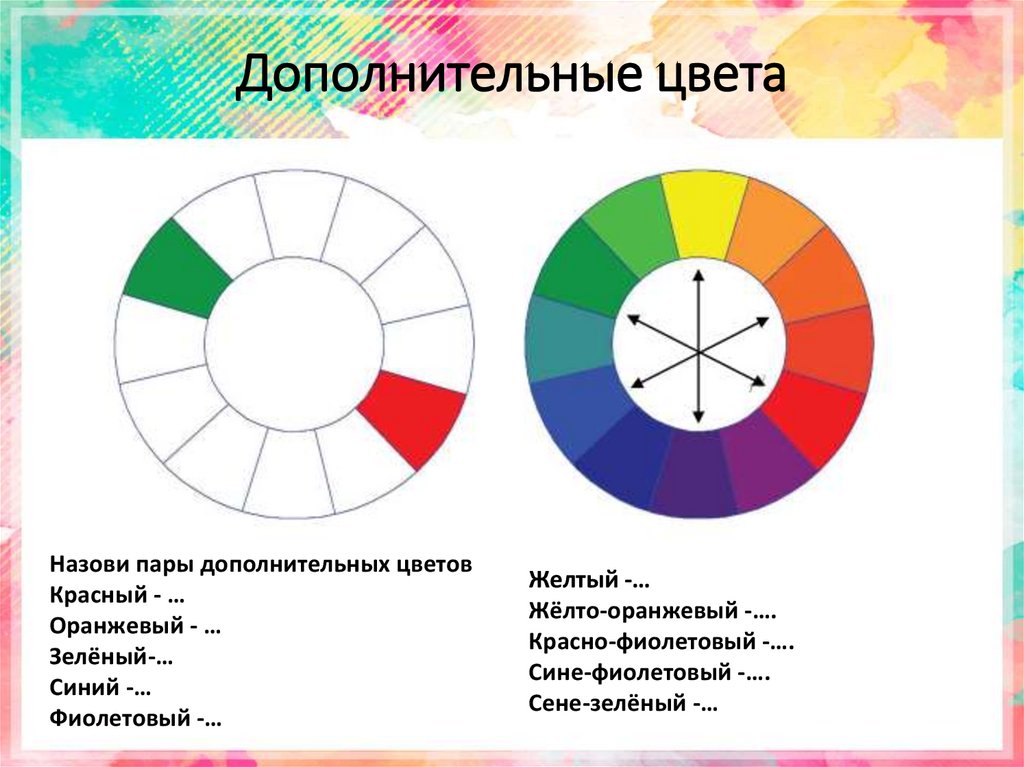 Дополнительные цвета

Назови пары дополнительных цветов
Красный - …
Оранжевый - …
Зелёный-…
Синий -…
Фиолетовый -…

Желтый -…
Жёлто-оранжевый -….
Красно-фиолетовый -….
Сине-фиолетовый -….
Сене-зелёный -…